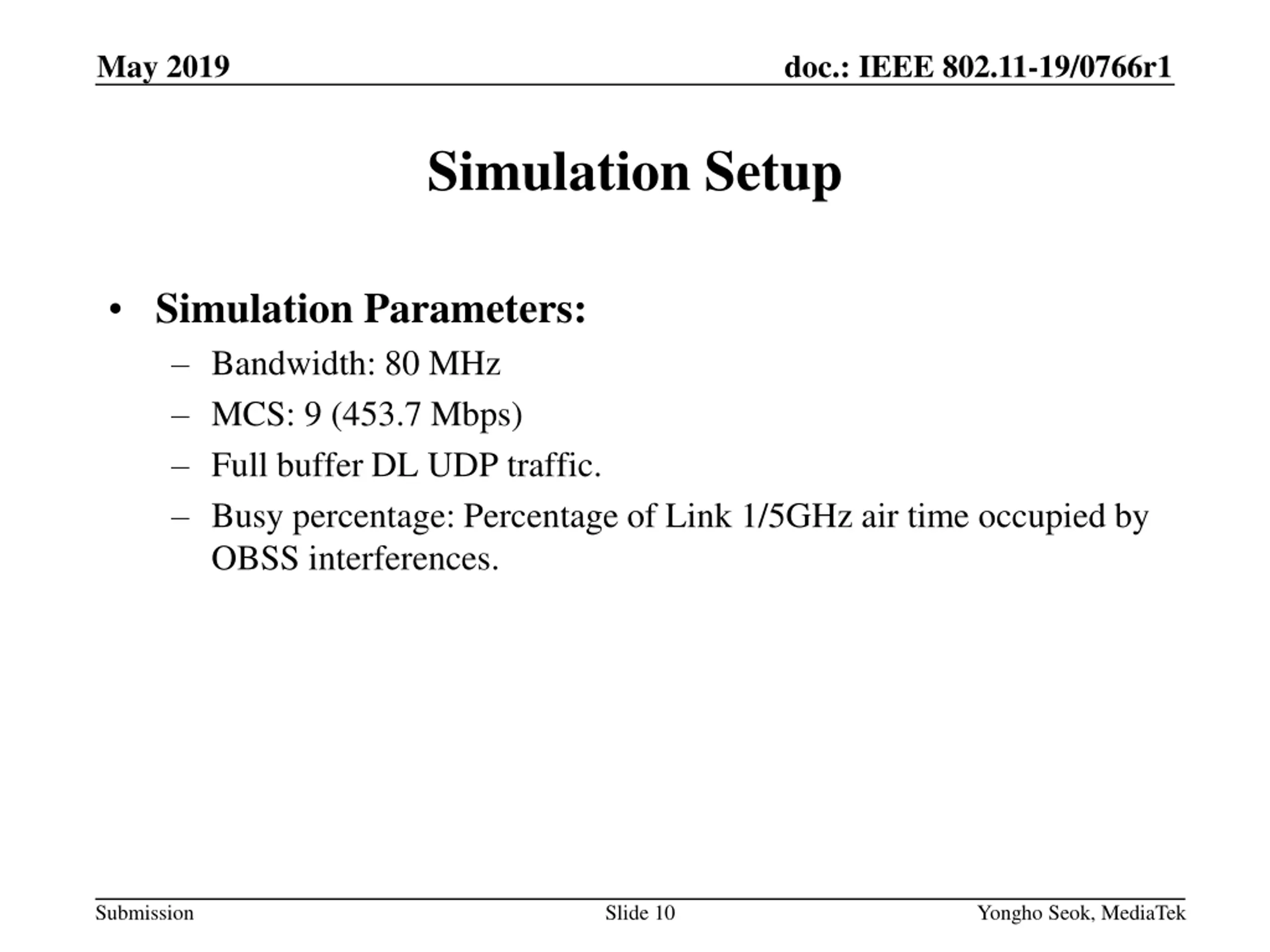 May 2019

doc.: IEEE 802.11-19/0766r1

Simulation Setup

• Simulation Parameters:
– Bandwidth: 80 MHz
– MCS: 9 (453.7 Mbps)
– Full buffer DL UDP traffic.
– Busy percentage: Percentage of Link 1/5GHz air time occupied by OBSS interferences.

Submission

Slide 10

Yongho Seok, MediaTek